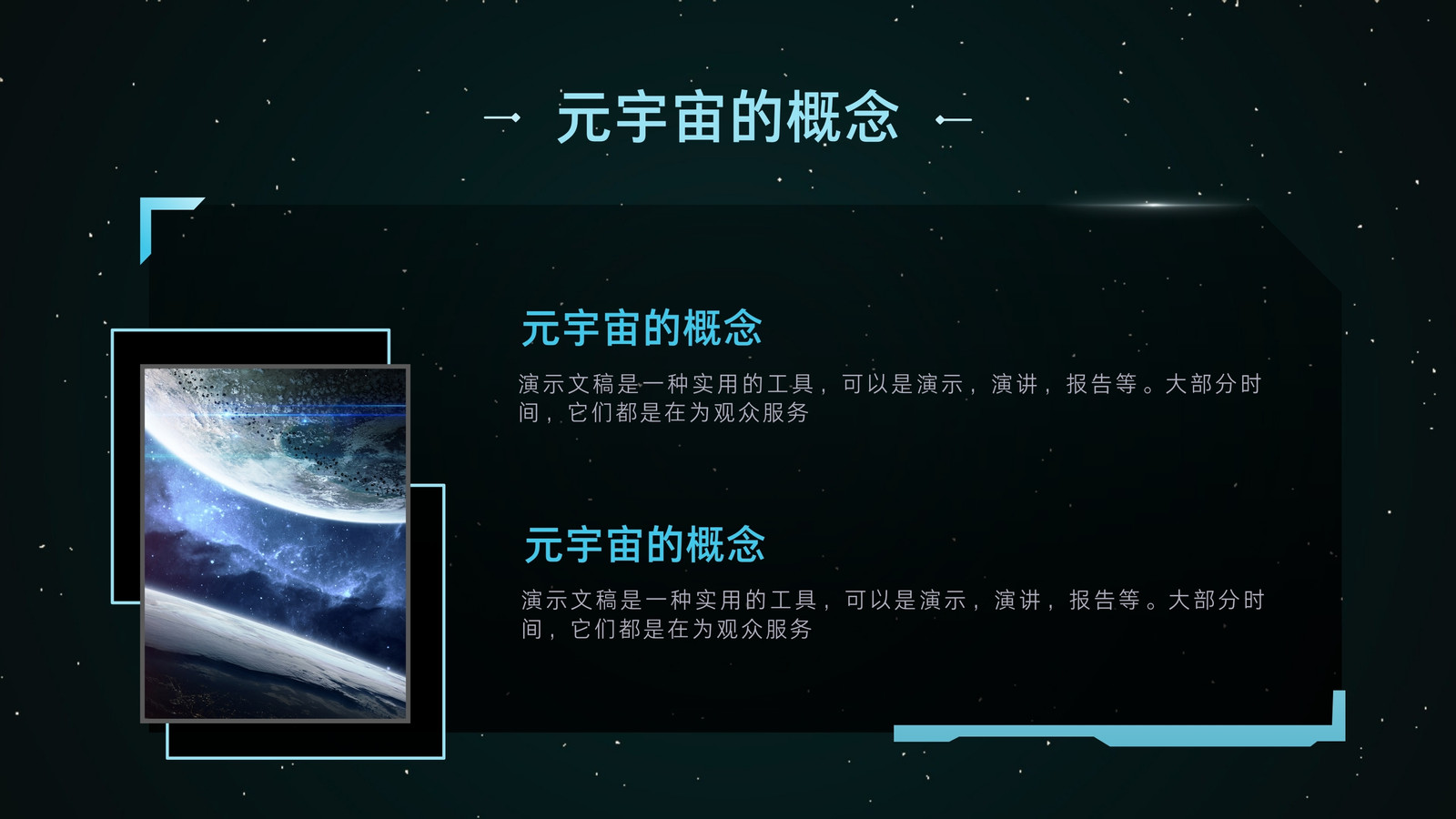 元宇宙的概念

元宇宙的概念

演示文稿是一种实用的工具，可以是演示，演讲，报告等。大部分时间，它们都是在为观众服务

元宇宙的概念

演示文稿是一种实用的工具，可以是演示，演讲，报告等。大部分时间，它们都是在为观众服务